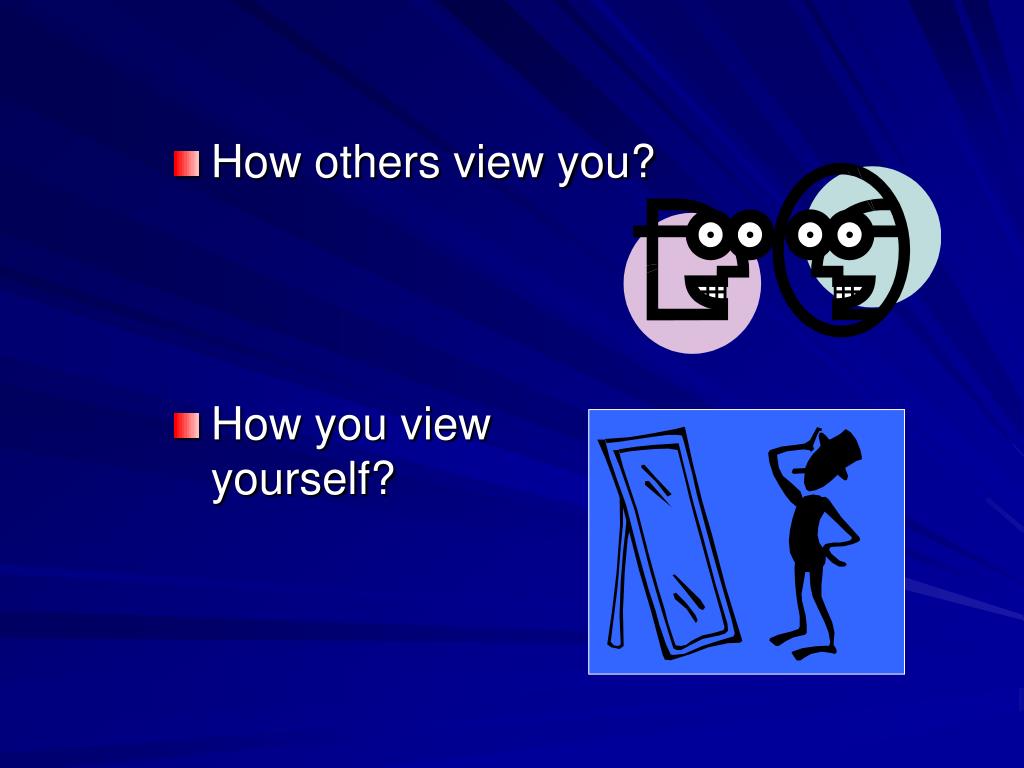 How others view you?

How you view yourself?